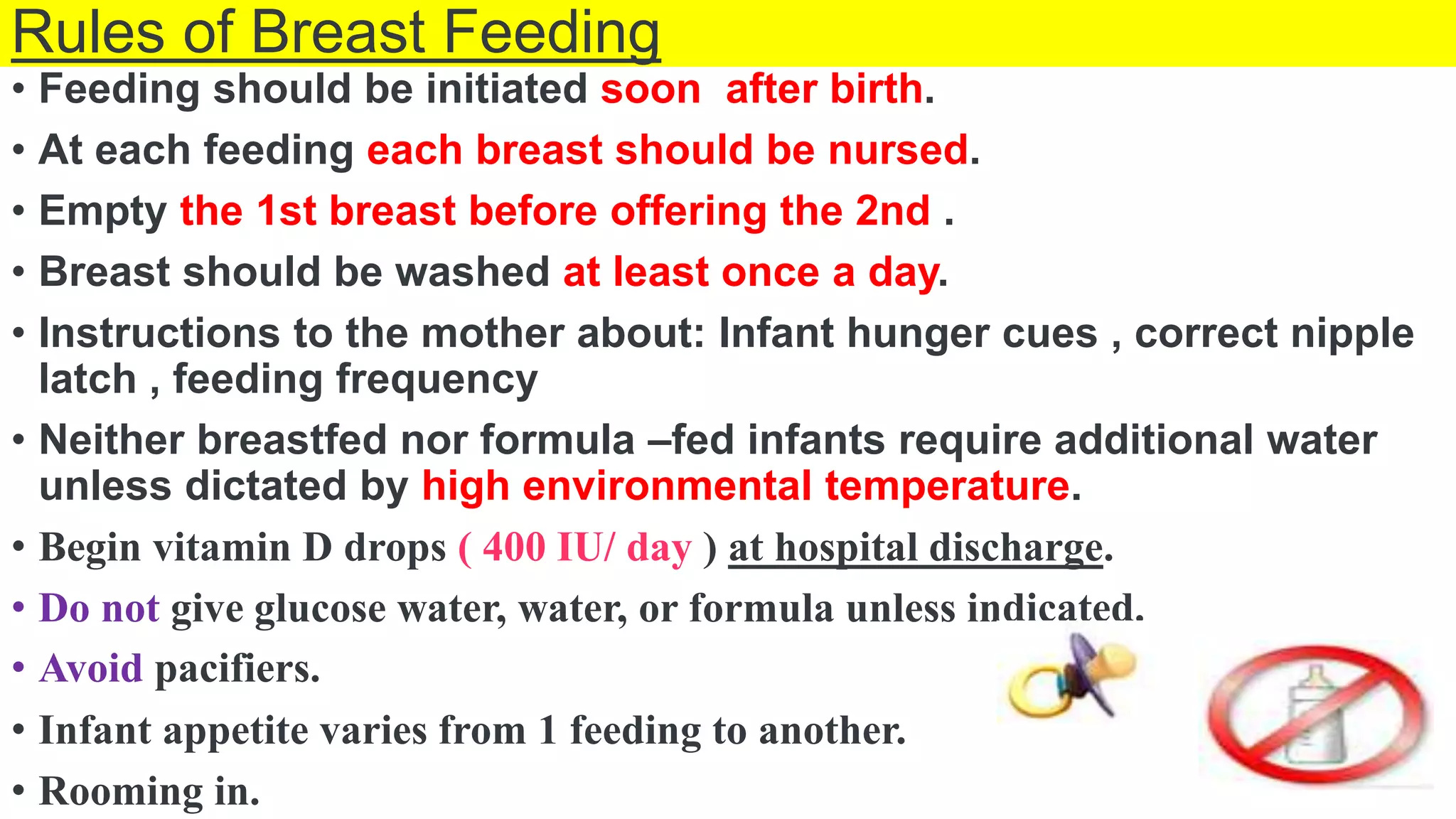 Rules of Breast Feeding

• Feeding should be initiated soon after birth.

• At each feeding each breast should be nursed.

• Empty the 1st breast before offering the 2nd .

• Breast should be washed at least once a day.

• Instructions to the mother about: Infant hunger cues , correct nipple latch , feeding frequency

• Neither breastfed nor formula –fed infants require additional water unless dictated by high environmental temperature.

• Begin vitamin D drops ( 400 IU/ day ) at hospital discharge.

• Do not give glucose water, water, or formula unless indicated.

• Avoid pacifiers.

• Infant appetite varies from 1 feeding to another.

• Rooming in.